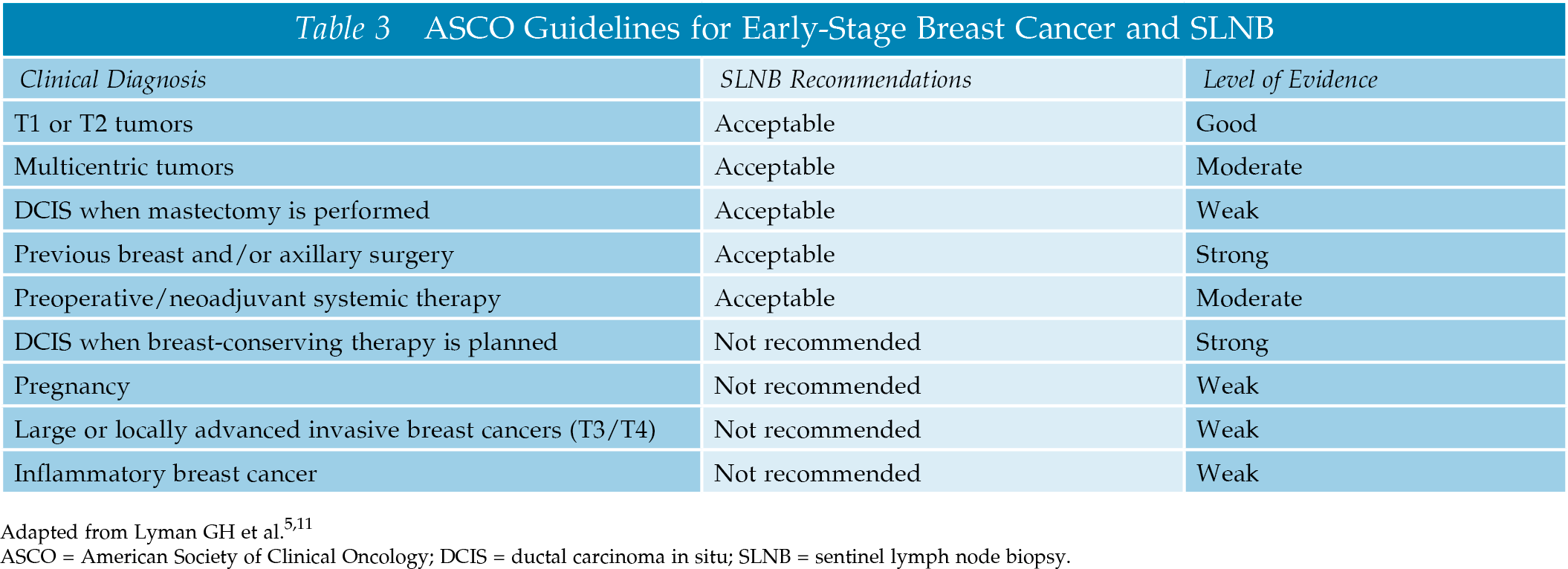 Table 3 ASCO Guidelines for Early-Stage Breast Cancer and SLNB

| Clinical Diagnosis | SLNB Recommendations | Level of Evidence |
|---|---|---|
| T1 or T2 tumors | Acceptable | Good |
| Multicentric tumors | Acceptable | Moderate |
| DCIS when mastectomy is performed | Acceptable | Weak |
| Previous breast and/or axillary surgery | Acceptable | Strong |
| Preoperative/neoadjuvant systemic therapy | Acceptable | Moderate |
| DCIS when breast-conserving therapy is planned | Not recommended | Strong |
| Pregnancy | Not recommended | Weak |
| Large or locally advanced invasive breast cancers (T3/T4) | Not recommended | Weak |
| Inflammatory breast cancer | Not recommended | Weak |

Adapted from Lyman GH et al.$^{5,11}$
ASCO = American Society of Clinical Oncology; DCIS = ductal carcinoma in situ; SLNB = sentinel lymph node biopsy.